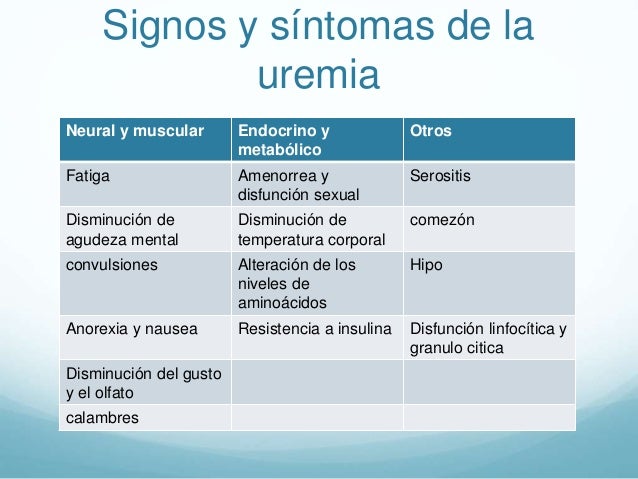 Signos y síntomas de la uremia

| Neural y muscular | Endocrino y metabólico | Otros |
|---|---|---|
| Fatiga | Amenorrea y disfunción sexual | Serositis |
| Disminución de agudeza mental | Disminución de temperatura corporal | comezón |
| convulsiones | Alteración de los niveles de aminoácidos | Hipo |
| Anorexia y nausea | Resistencia a insulina | Disfunción linfocítica y granulo citica |
| Disminución del gusto y el olfato | | |
| calambres | | |